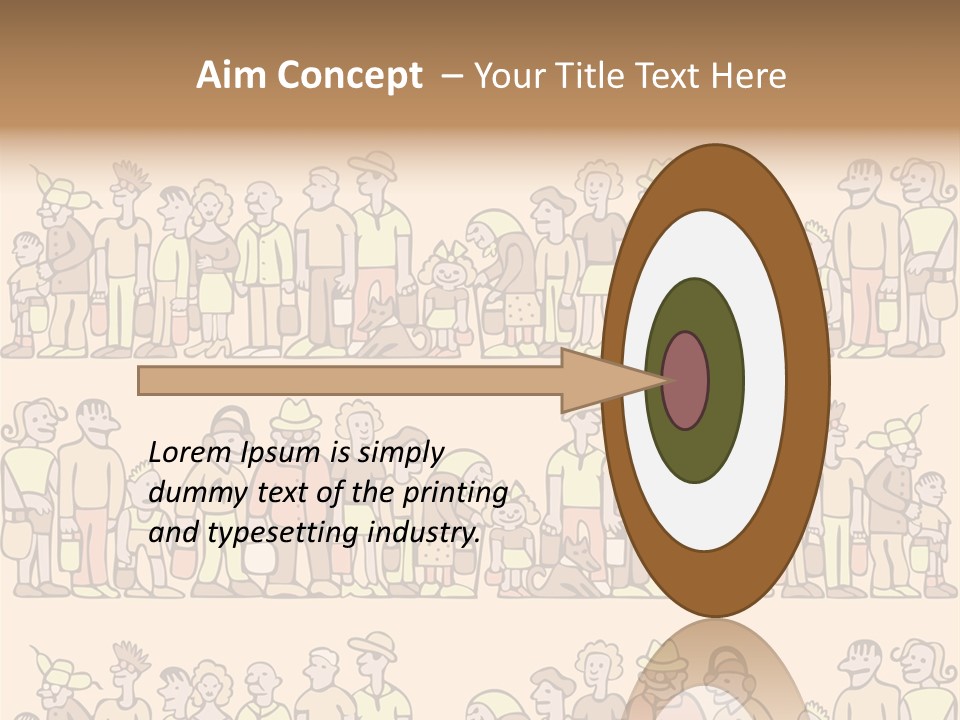 Aim Concept – Your Title Text Here

Lorem Ipsum is simply dummy text of the printing and typesetting industry.